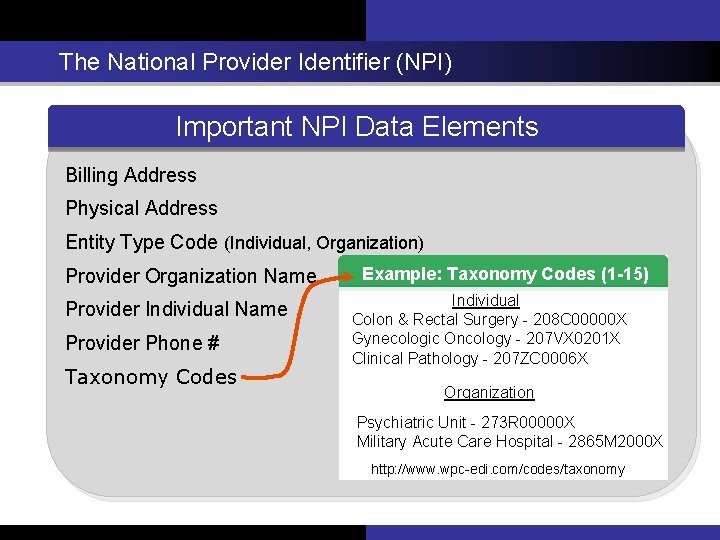 The National Provider Identifier (NPI)

Important NPI Data Elements

Billing Address

Physical Address

Entity Type Code (Individual, Organization)

Provider Organization Name

Provider Individual Name

Provider Phone #

Taxonomy Codes

Example: Taxonomy Codes (1-15)

Individual

Colon & Rectal Surgery - 208C00000X
Gynecologic Oncology - 207VX0201X
Clinical Pathology - 207ZC0006X

Organization

Psychiatric Unit - 273R00000X
Military Acute Care Hospital - 2865M2000X

http://www.wpc-edi.com/codes/taxonomy